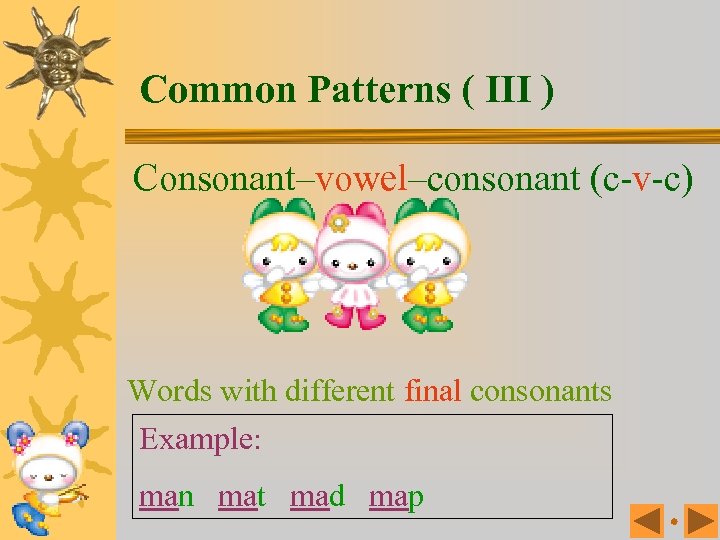 Common Patterns ( III )

Consonant–vowel–consonant (c-v-c)

Words with different final consonants

Example:

man mat mad map